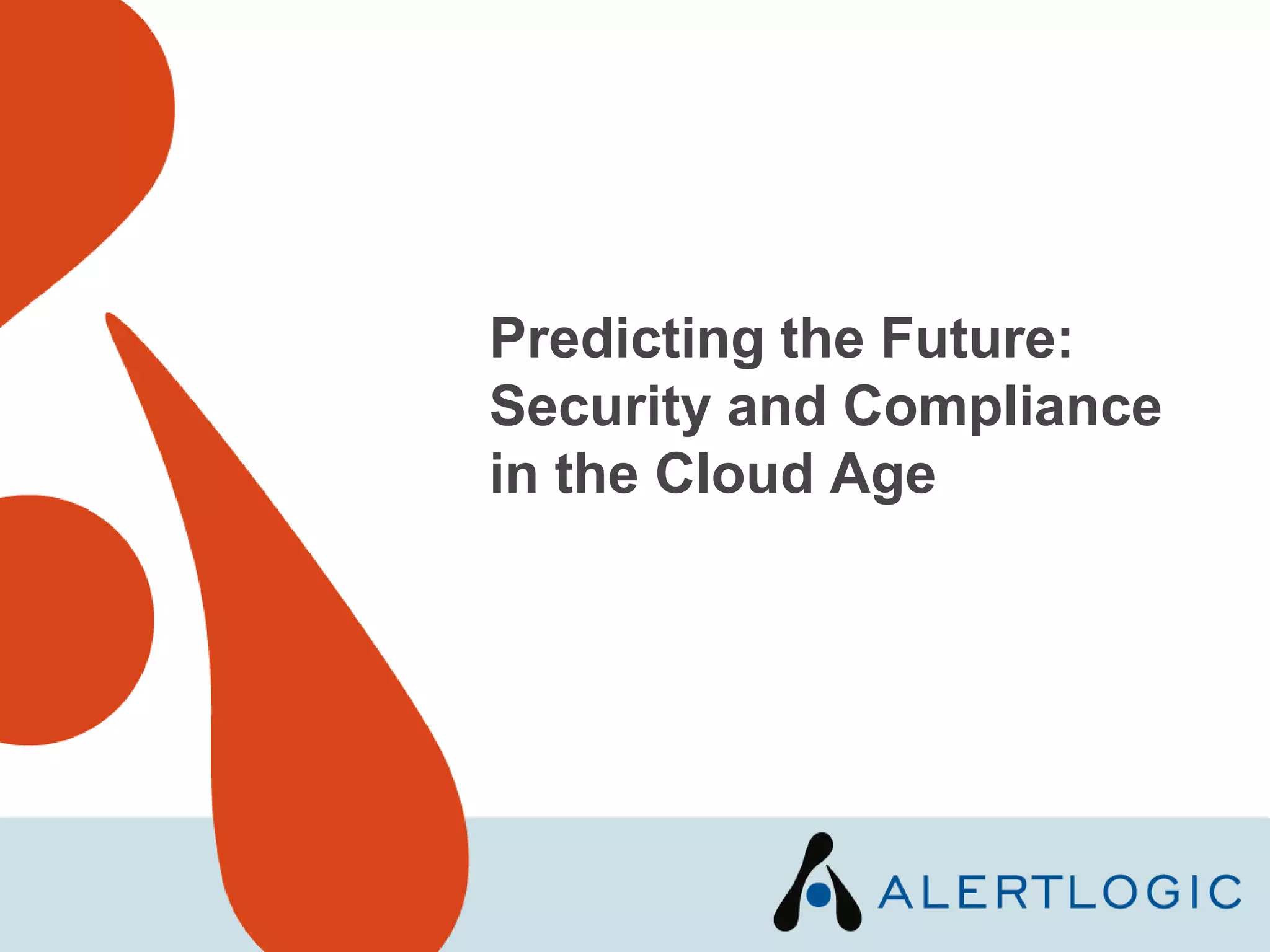 Predicting the Future: Security and Compliance in the Cloud Age

ALERTLOGIC